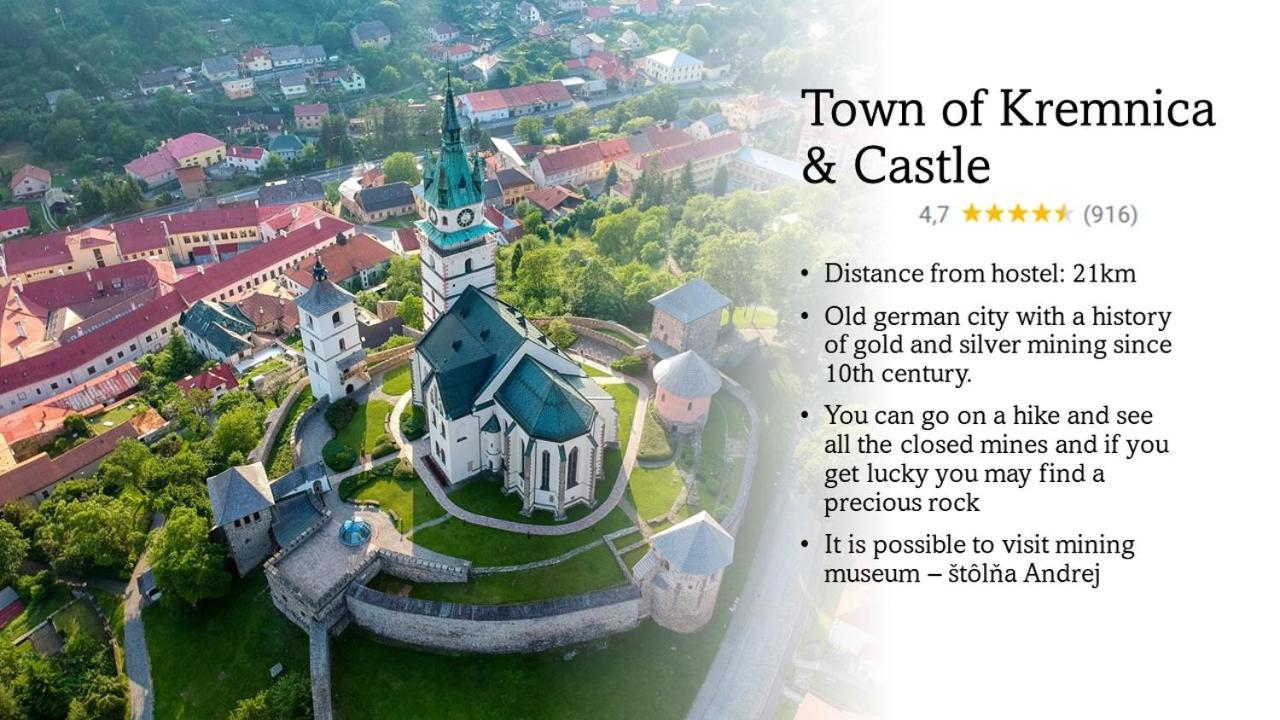 Town of Kremnica & Castle

4,7 ★★★★★ (916)

• Distance from hostel: 21km
• Old german city with a history of gold and silver mining since 10th century.
• You can go on a hike and see all the closed mines and if you get lucky you may find a precious rock
• It is possible to visit mining museum – štôlňa Andrej